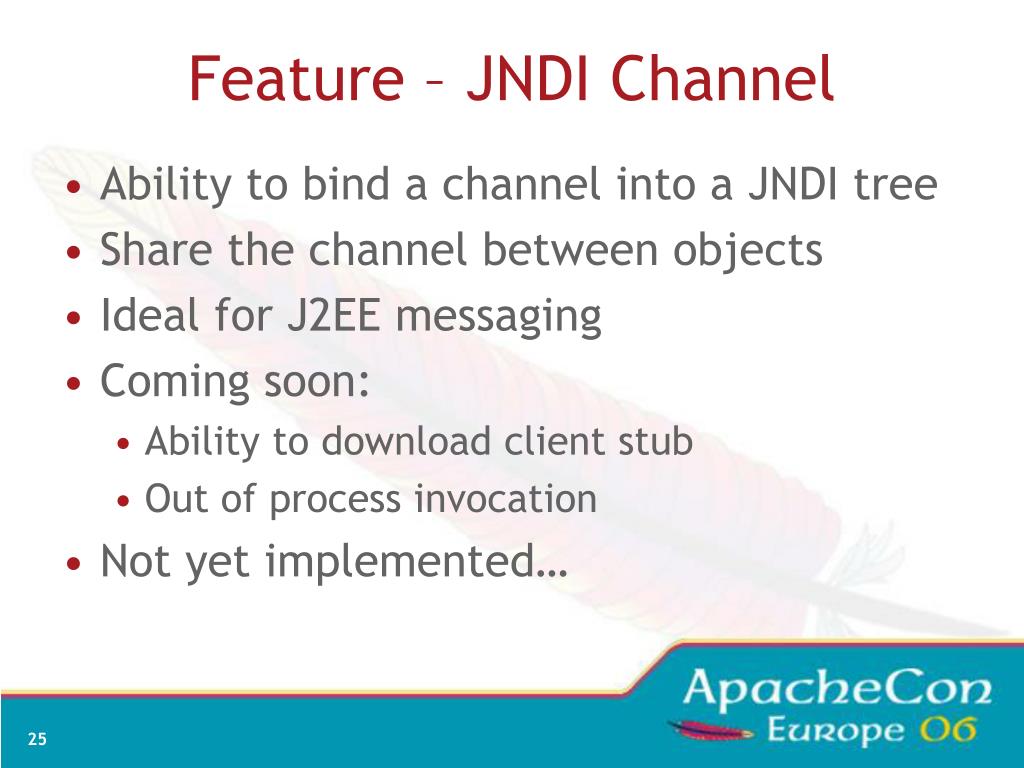 Feature – JNDI Channel

• Ability to bind a channel into a JNDI tree
• Share the channel between objects
• Ideal for J2EE messaging
• Coming soon:
  • Ability to download client stub
  • Out of process invocation
• Not yet implemented…

ApacheCon
Europe 06

25